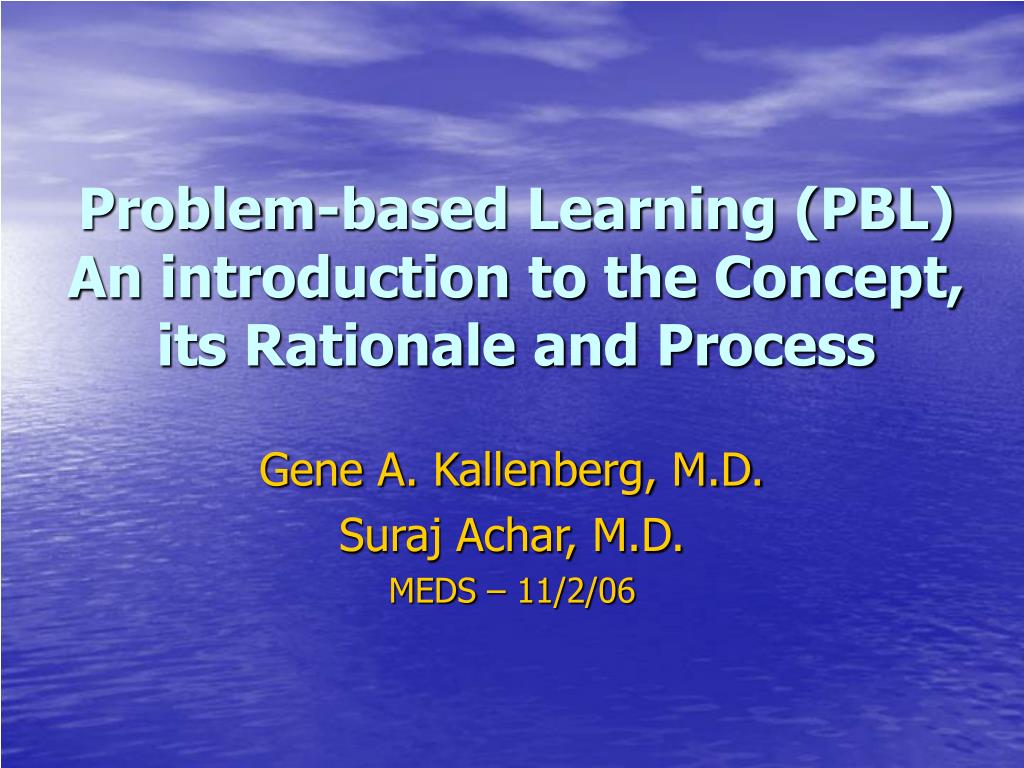 Problem-based Learning (PBL) An introduction to the Concept, its Rationale and Process

Gene A. Kallenberg, M.D.
Suraj Achar, M.D.
MEDS – 11/2/06